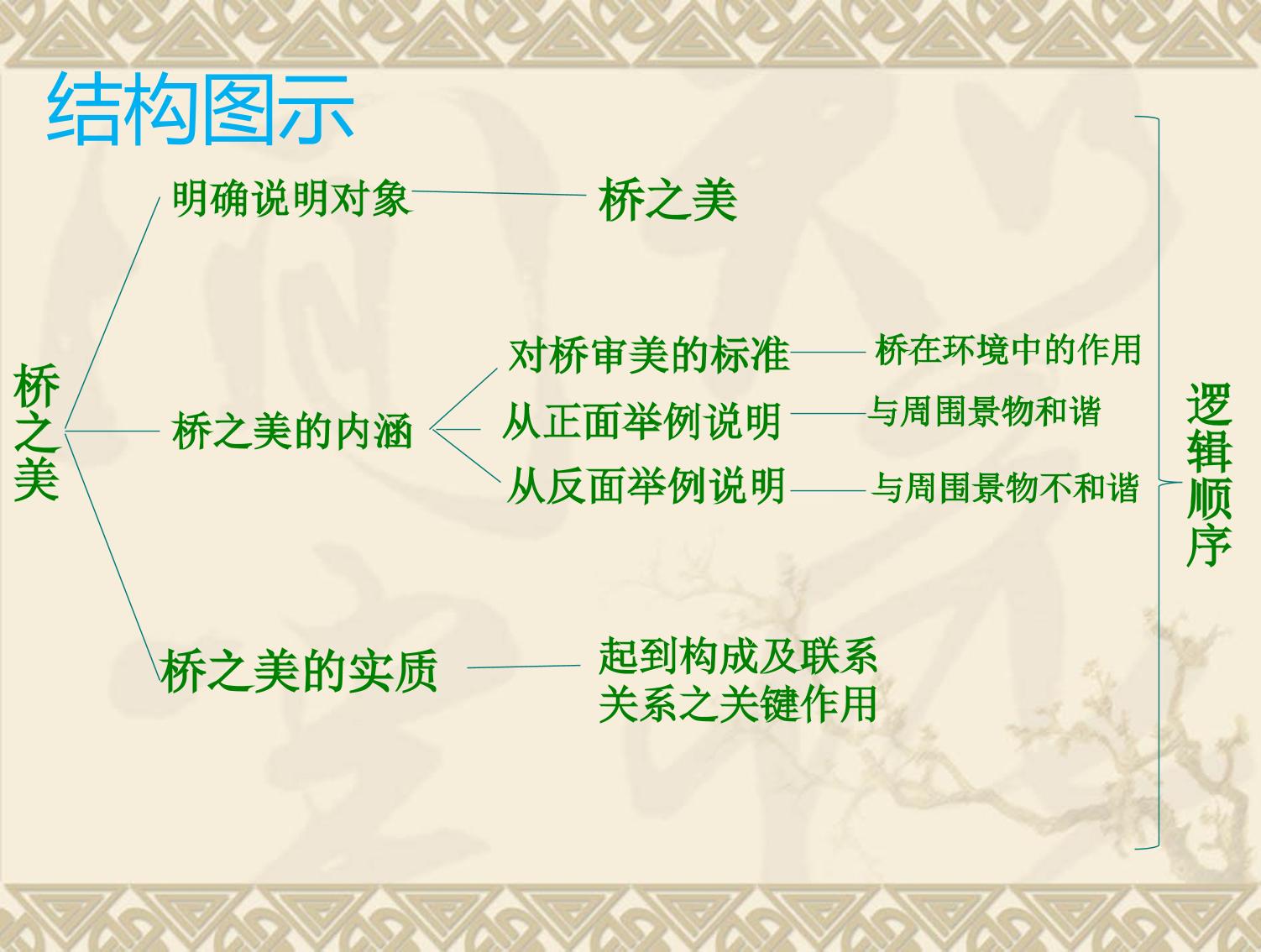 结构图示

桥之美

明确说明对象

桥之美

桥之美的内涵

对桥审美的标准

桥在环境中的作用

从正面举例说明

与周围景物和谐

从反面举例说明

与周围景物不和谐

桥之美的实质

起到构成及联系
关系之关键作用

逻辑顺序